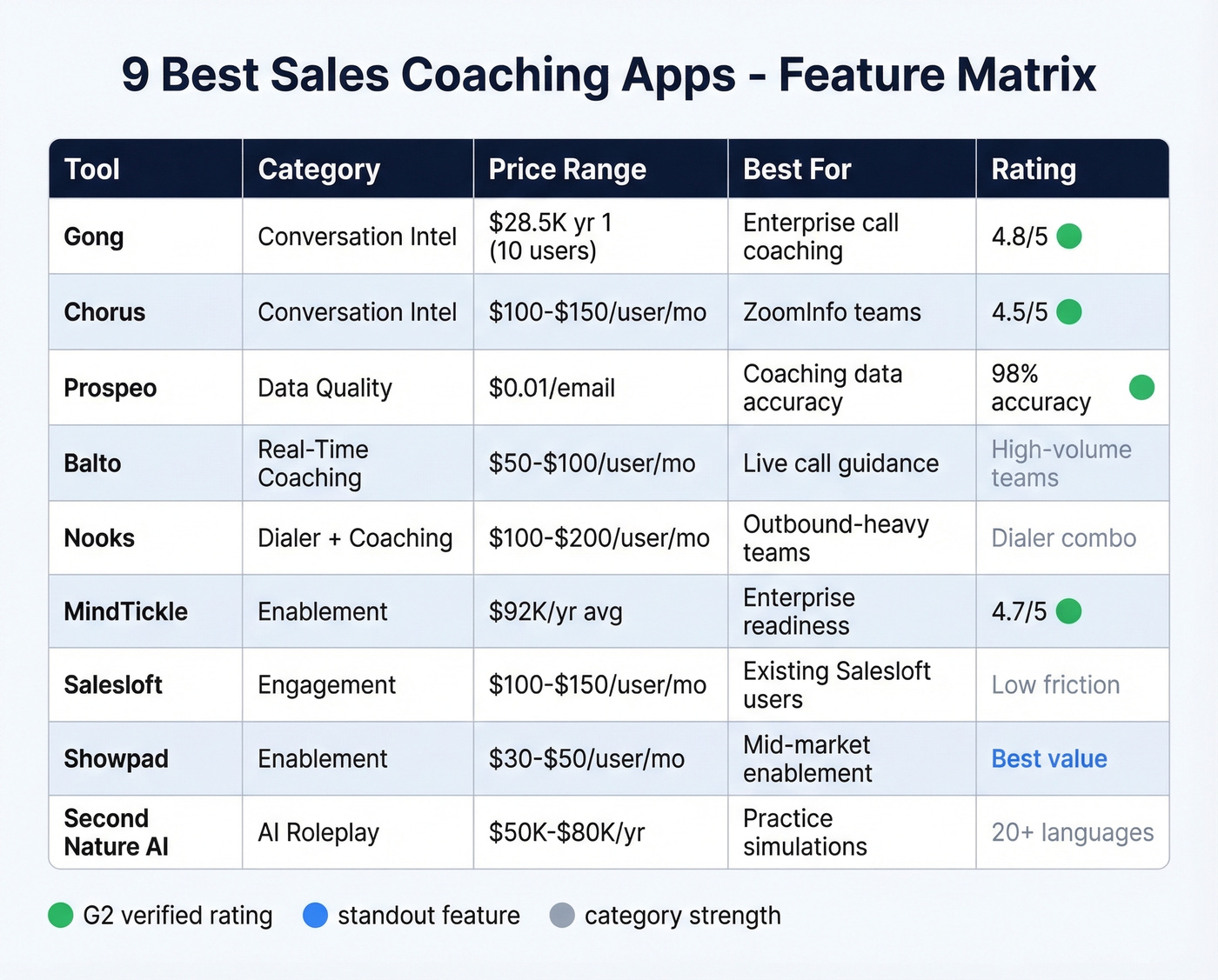 9 Best Sales Coaching Apps - Feature Matrix

| Tool | Category | Price Range | Best For | Rating |
|---|---|---|---|---|
| Gong | Conversation Intel | \$28.5K yr 1 (10 users) | Enterprise call coaching | 4.8/5 |
| Chorus | Conversation Intel | \$100-\$150/user/mo | ZoomInfo teams | 4.5/5 |
| Prospeo | Data Quality | \$0.01/email | Coaching data accuracy | 98% accuracy |
| Balto | Real-Time Coaching | \$50-\$100/user/mo | Live call guidance | High-volume teams |
| Nooks | Dialer + Coaching | \$100-\$200/user/mo | Outbound-heavy teams | Dialer combo |
| MindTickle | Enablement | \$92K/yr avg | Enterprise readiness | 4.7/5 |
| Salesloft | Engagement | \$100-\$150/user/mo | Existing Salesloft users | Low friction |
| Showpad | Enablement | \$30-\$50/user/mo | Mid-market enablement | Best value |
| Second Nature AI | AI Roleplay | \$50K-\$80K/yr | Practice simulations | 20+ languages |

G2 verified rating standout feature category strength